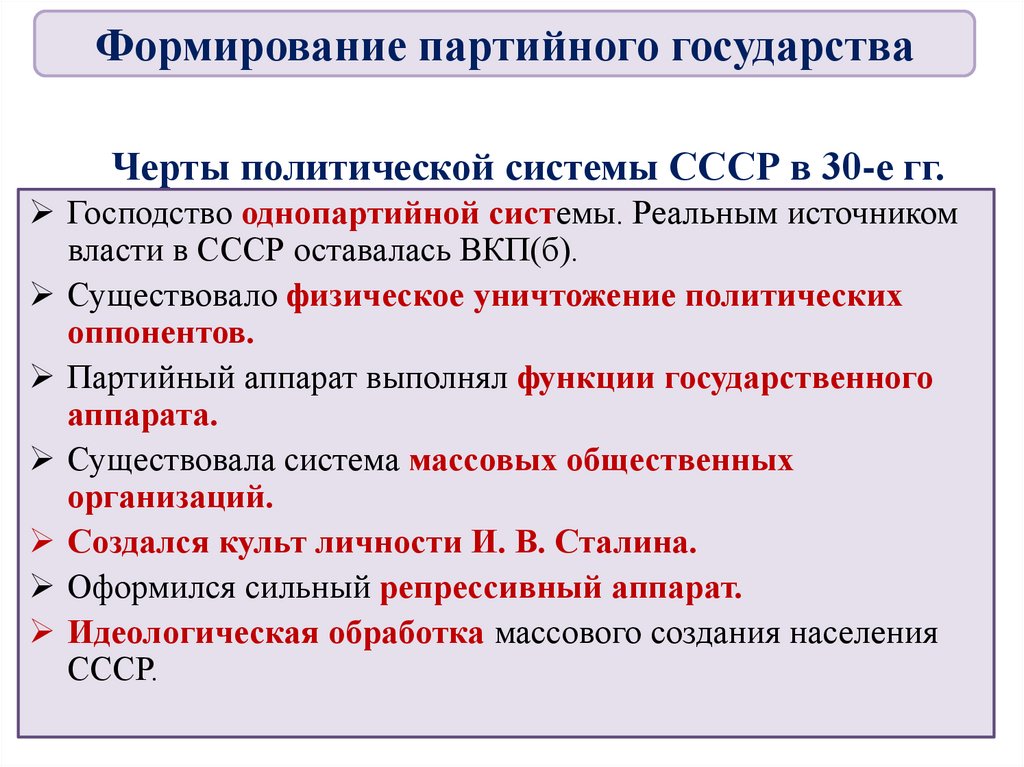 Формирование партийного государства

Черты политической системы СССР в 30-е гг.

➢ Господство однопартийной системы. Реальным источником власти в СССР оставалась ВКП(б).

➢ Существовало физическое уничтожение политических оппонентов.

➢ Партийный аппарат выполнял функции государственного аппарата.

➢ Существовала система массовых общественных организаций.

➢ Создался культ личности И. В. Сталина.

➢ Оформился сильный репрессивный аппарат.

➢ Идеологическая обработка массового создания населения СССР.